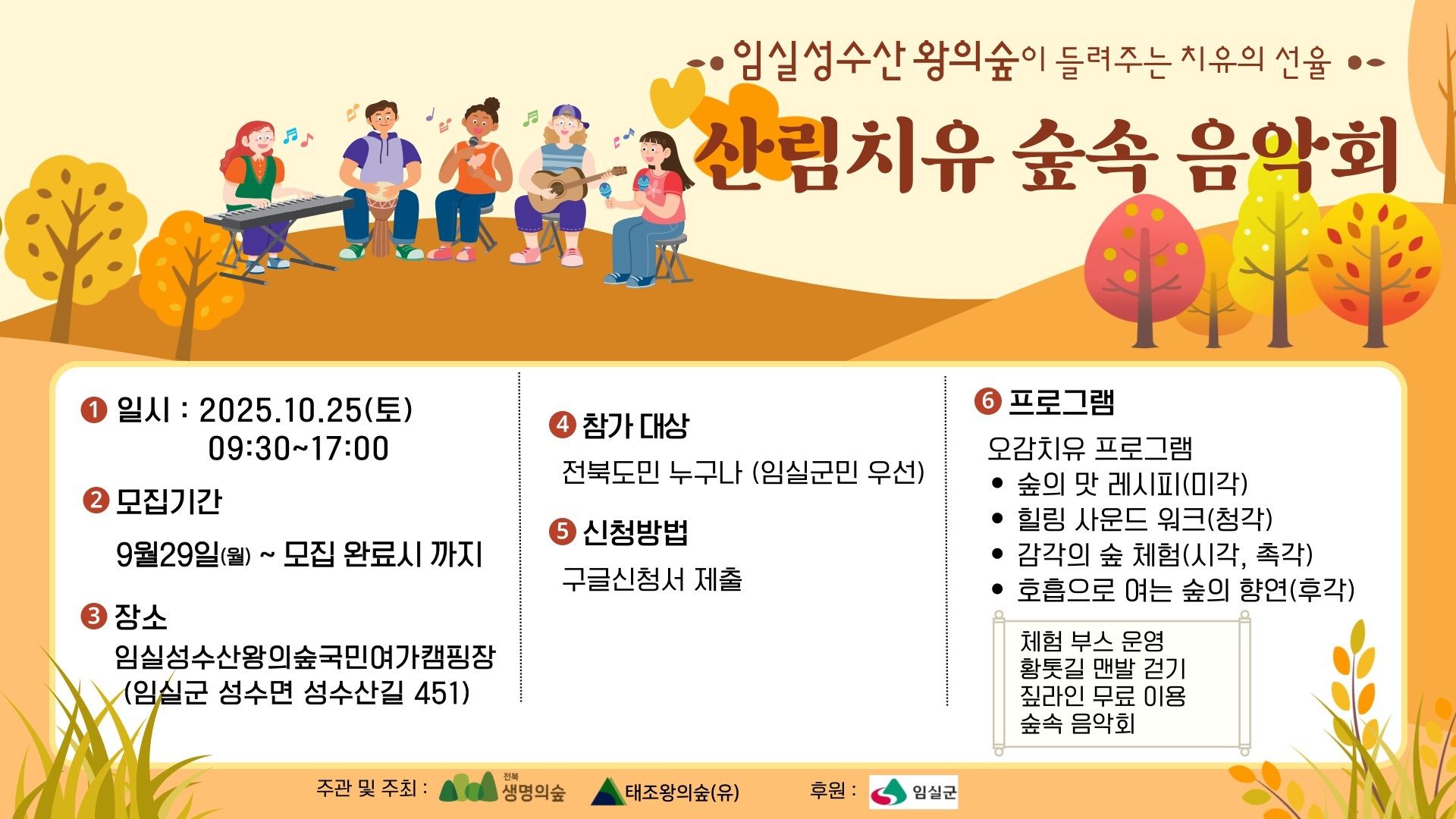 임실성수산 왕의숲이 들려주는 치유의 선율

산림치유 숲속 음악회

❶ 일시 : 2025.10.25(토)
09:30~17:00

❷ 모집기간
9월29일(월) ~ 모집 완료시 까지

❸ 장소
임실성수산왕의숲국민여가캠핑장
(임실군 성수면 성수산길 451)

❹ 참가 대상
전북도민 누구나 (임실군민 우선)

❺ 신청방법
구글신청서 제출

❻ 프로그램
오감치유 프로그램
• 숲의 맛 레시피(미각)
• 힐링 사운드 워크(청각)
• 감각의 숲 체험(시각, 촉각)
• 호흡으로 여는 숲의 향연(후각)

체험 부스 운영
황톳길 맨발 걷기
짚라인 무료 이용
숲속 음악회

주관 및 주최 : 전북 생명의숲 태조왕의숲(유) 후원 : 임실군